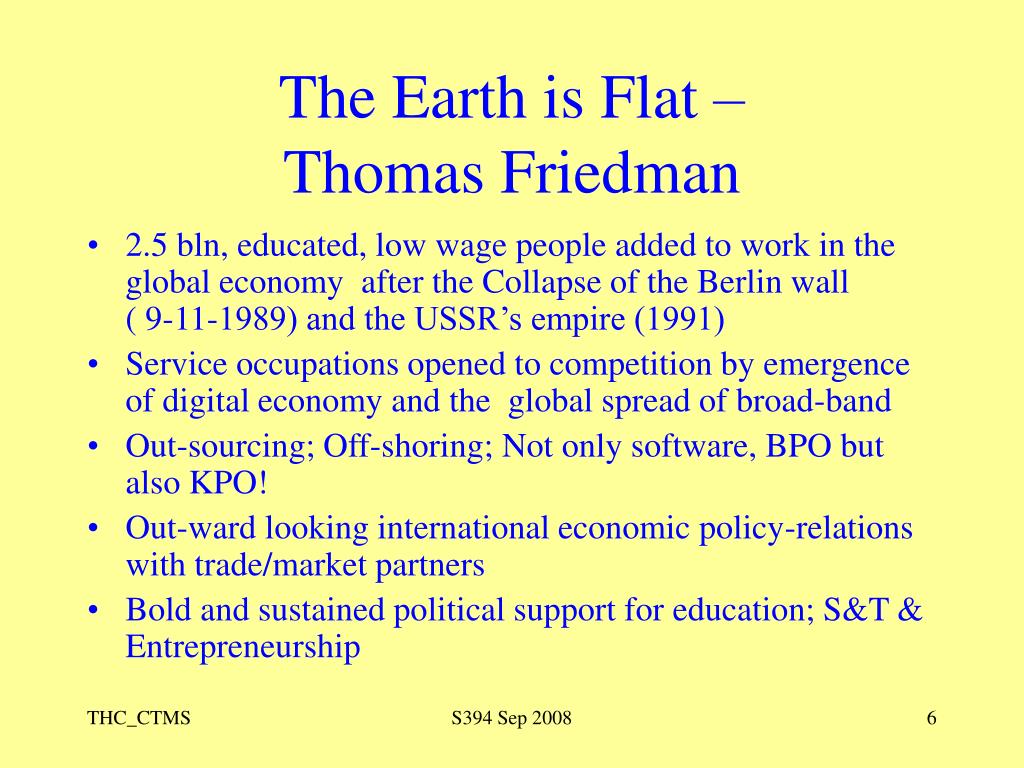 The Earth is Flat –
Thomas Friedman

• 2.5 bln, educated, low wage people added to work in the global economy after the Collapse of the Berlin wall ( 9-11-1989) and the USSR's empire (1991)
• Service occupations opened to competition by emergence of digital economy and the global spread of broad-band
• Out-sourcing; Off-shoring; Not only software, BPO but also KPO!
• Out-ward looking international economic policy-relations with trade/market partners
• Bold and sustained political support for education; S&T & Entrepreneurship

THC_CTMS S394 Sep 2008 6